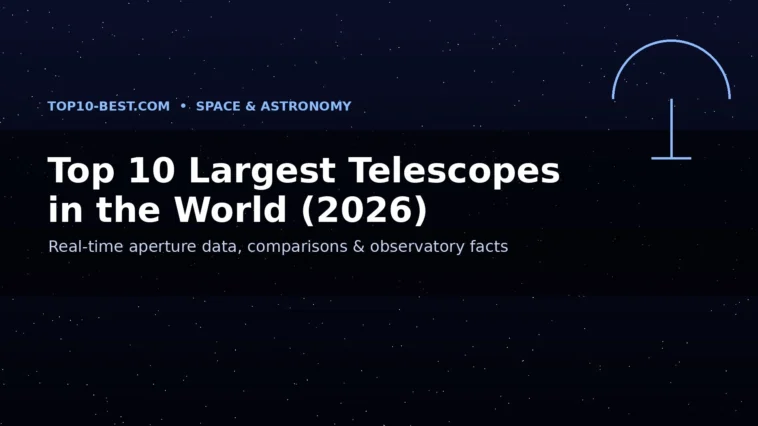 TOP10-BEST.COM • SPACE & ASTRONOMY

Top 10 Largest Telescopes in the World (2026)

Real-time aperture data, comparisons & observatory facts